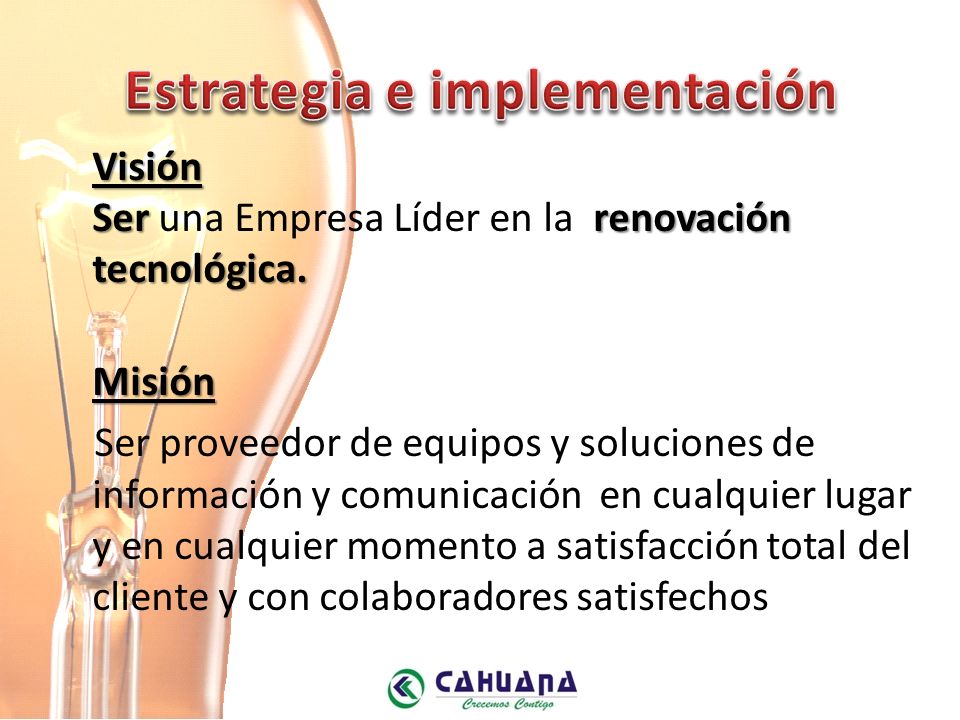 Estrategia e implementación

Visión

Ser una Empresa Líder en la renovación tecnológica.

Misión

Ser proveedor de equipos y soluciones de información y comunicación en cualquier lugar y en cualquier momento a satisfacción total del cliente y con colaboradores satisfechos

CAHUANA
Crecemos Contigo